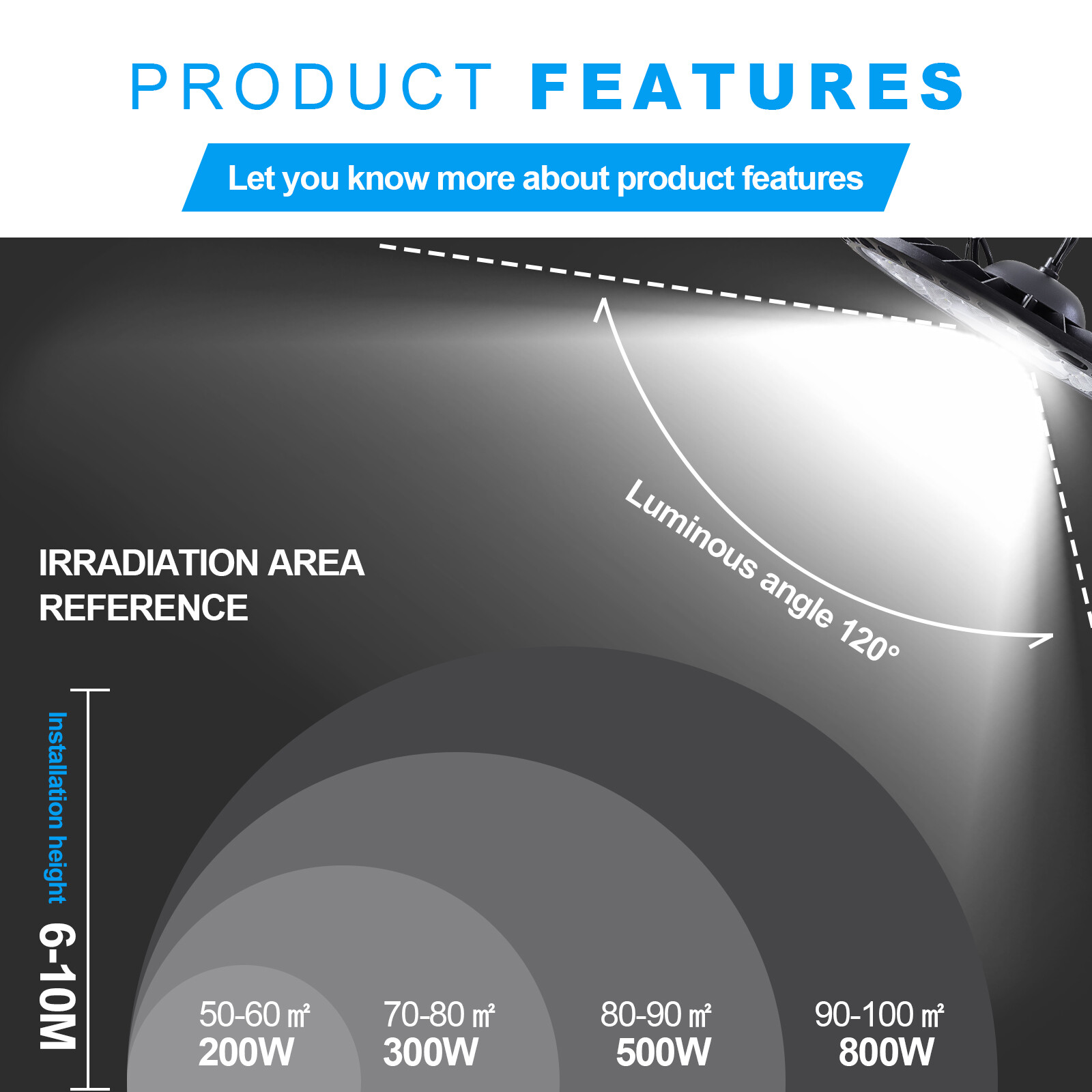 PRODUCT FEATURES

Let you know more about product features

Luminous angle 120°

IRRADIATION AREA REFERENCE

Installation height 6-10M

50-60 ㎡
200W

70-80 ㎡
300W

80-90 ㎡
500W

90-100 ㎡
800W